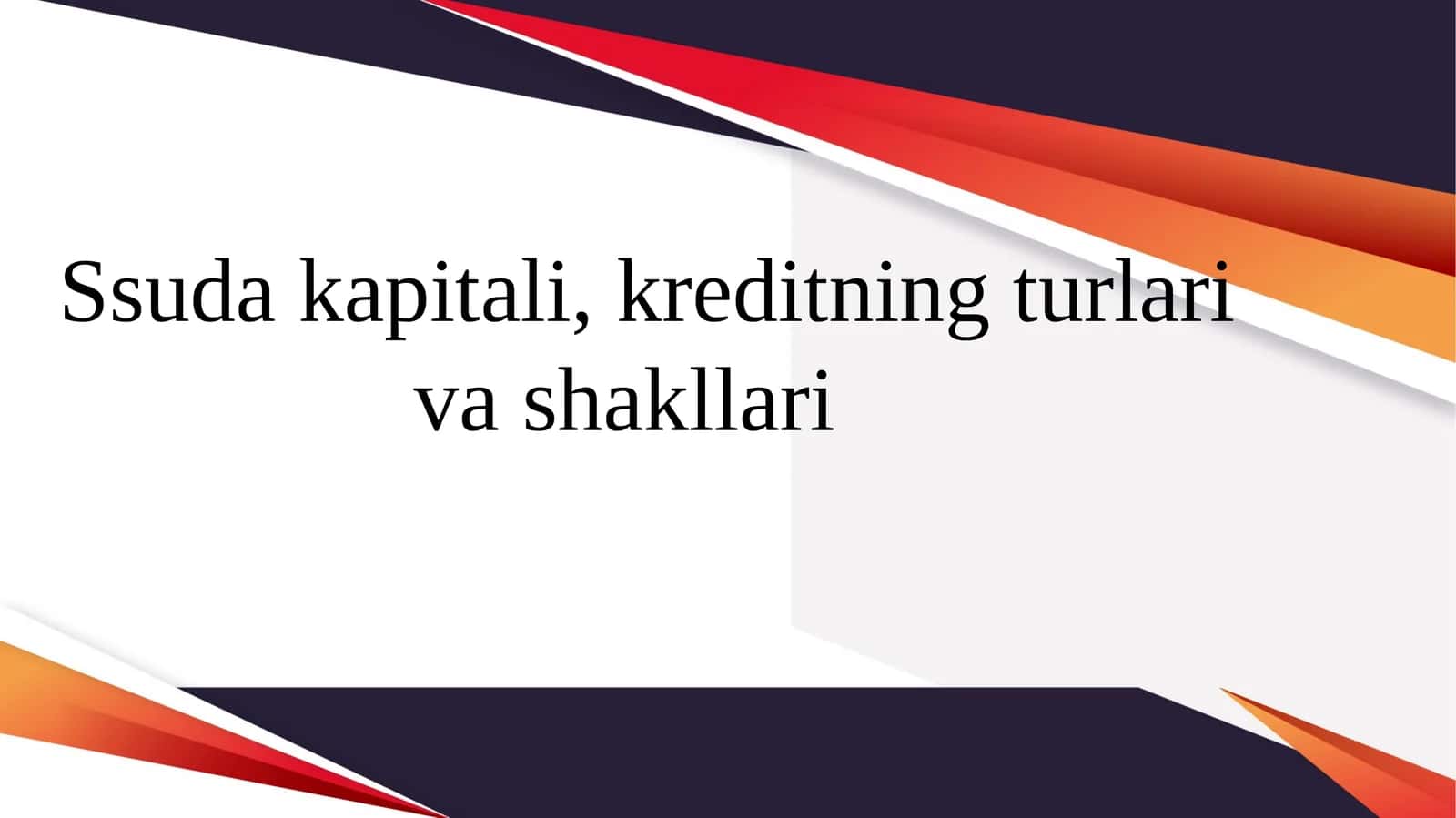 Ssuda kapitali, kreditning turlari va shakllari